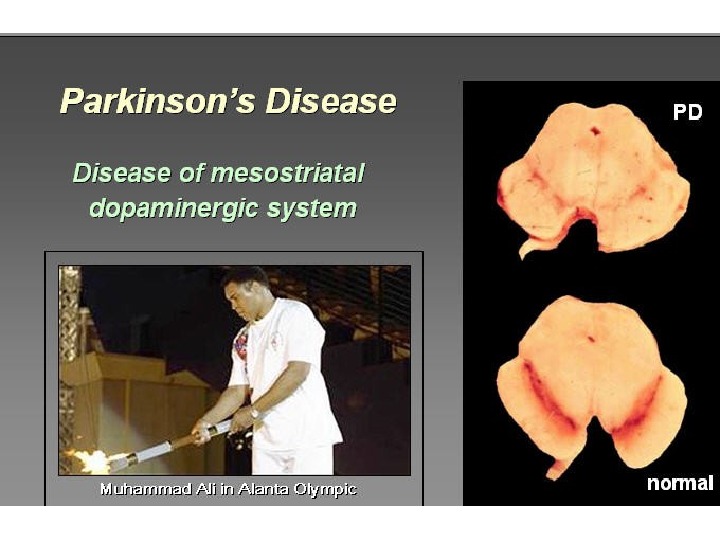 Parkinson's Disease

Disease of mesostriatal dopaminergic system

Muhammad Ali in Alanta Olympic

PD

normal